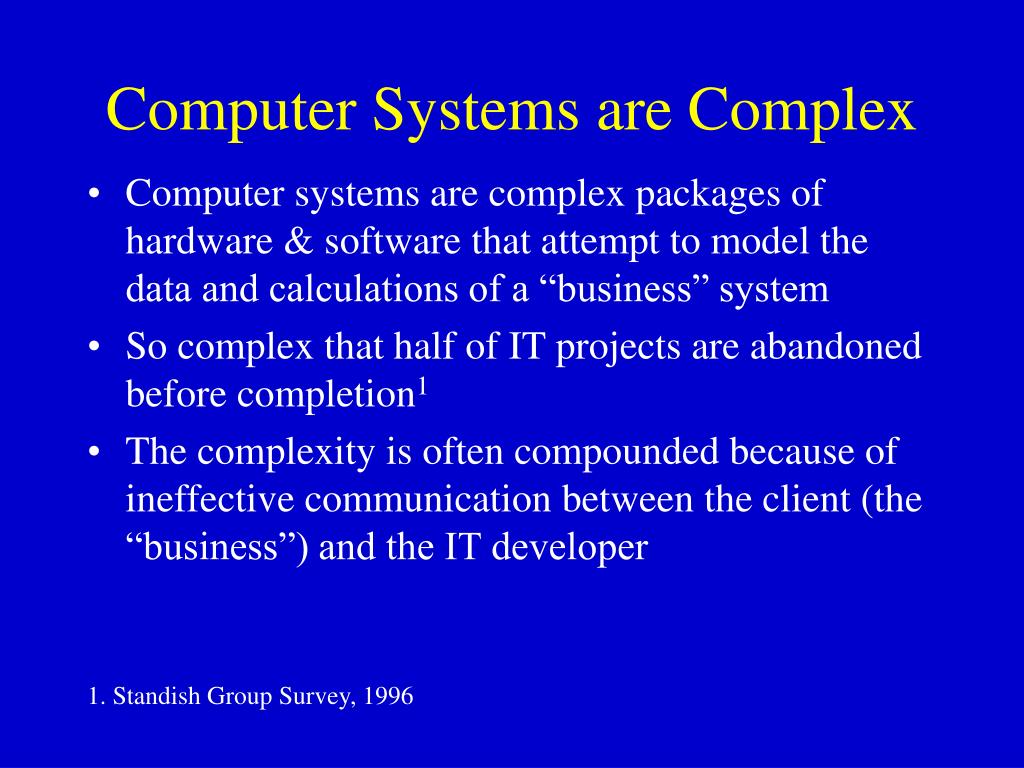 Computer Systems are Complex

• Computer systems are complex packages of hardware & software that attempt to model the data and calculations of a “business” system

• So complex that half of IT projects are abandoned before completion$^1$

• The complexity is often compounded because of ineffective communication between the client (the “business”) and the IT developer

1. Standish Group Survey, 1996